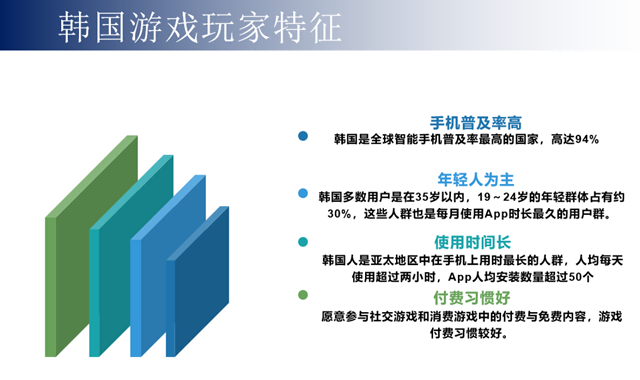 韩国游戏玩家特征

手机普及率高
韩国是全球智能手机普及率最高的国家，高达94%

年轻人为主
韩国多数用户是在35岁以内，19～24岁的年轻群体占有约30%，这些人群也是每月使用App时长最久的用户群。

使用时间长
韩国人是亚太地区中在手机上用时最长的人群，人均每天使用超过两小时，App人均安装数量超过50个

付费习惯好
愿意参与社交游戏和消费游戏中的付费与免费内容，游戏付费习惯较好。